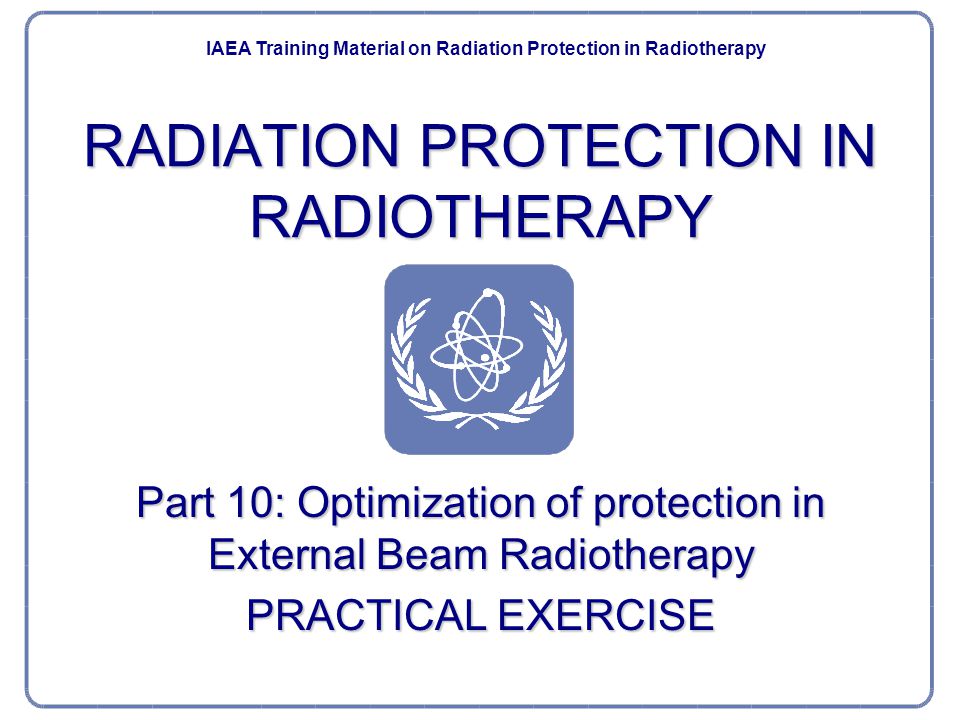 IAEA Training Material on Radiation Protection in Radiotherapy

RADIATION PROTECTION IN RADIOTHERAPY

Part 10: Optimization of protection in External Beam Radiotherapy

PRACTICAL EXERCISE